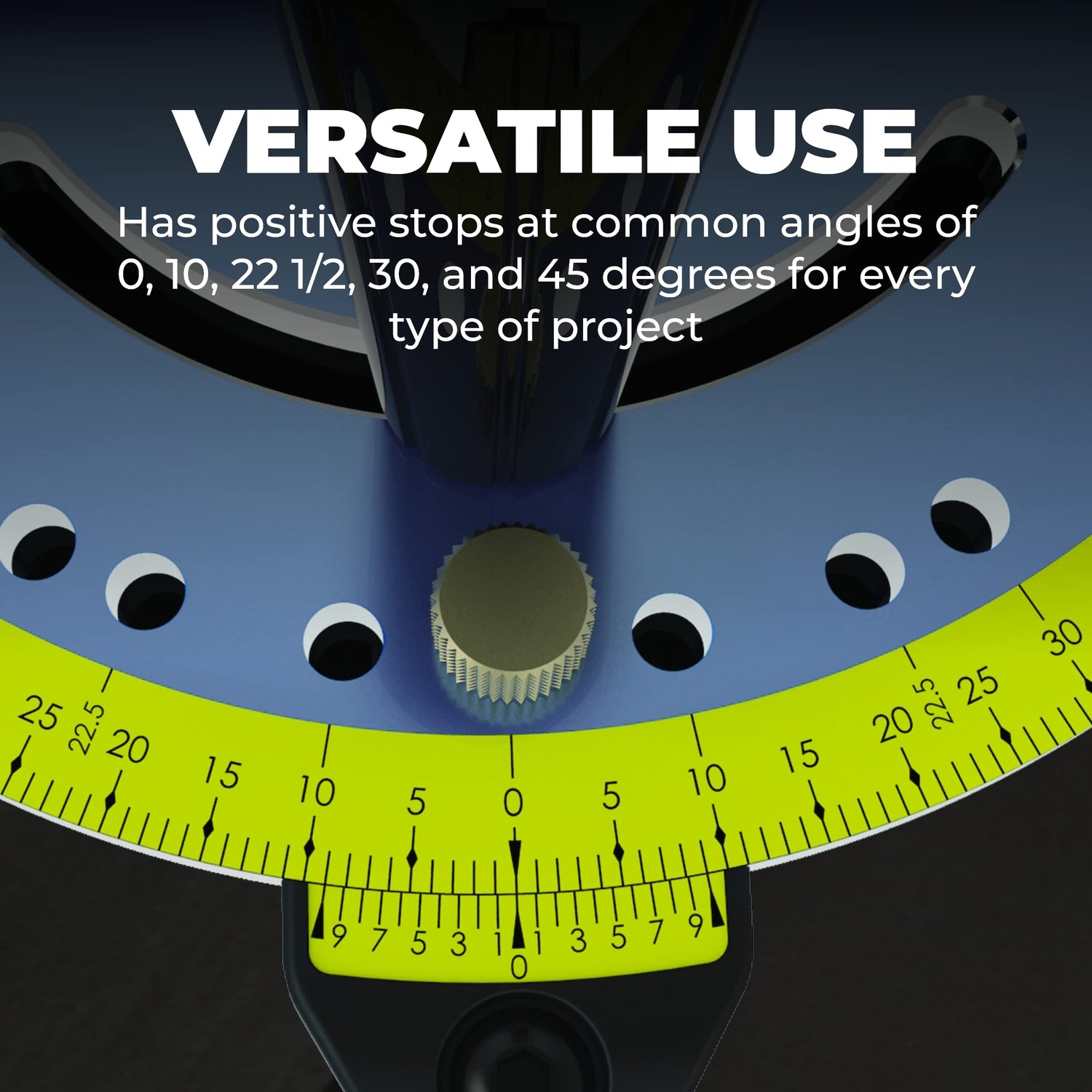 VERSATILE USE

Has positive stops at common angles of 0, 10, 22 1/2, 30, and 45 degrees for every type of project

25 22.5 20 15 10 5 0 5 10 15 20 22.5 25 30

9 7 5 3 1 0 1 3 5 7 9